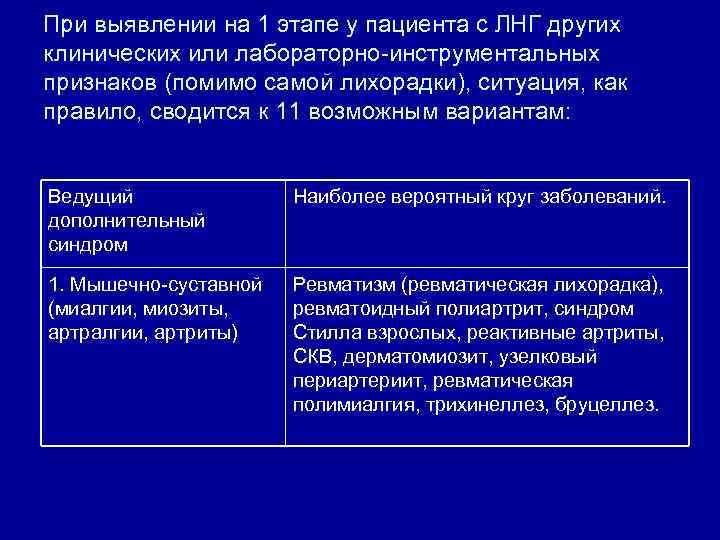 При выявлении на 1 этапе у пациента с ЛНГ других клинических или лабораторно-инструментальных признаков (помимо самой лихорадки), ситуация, как правило, сводится к 11 возможным вариантам:

| Ведущий дополнительный синдром | Наиболее вероятный круг заболеваний. |
|---|---|
| 1. Мышечно-суставной (миалгии, миозиты, артралгии, артриты) | Ревматизм (ревматическая лихорадка), ревматоидный полиартрит, синдром Стилла взрослых, реактивные артриты, СКВ, дерматомиозит, узелковый периартериит, ревматическая полимиалгия, трихинеллез, бруцеллез. |